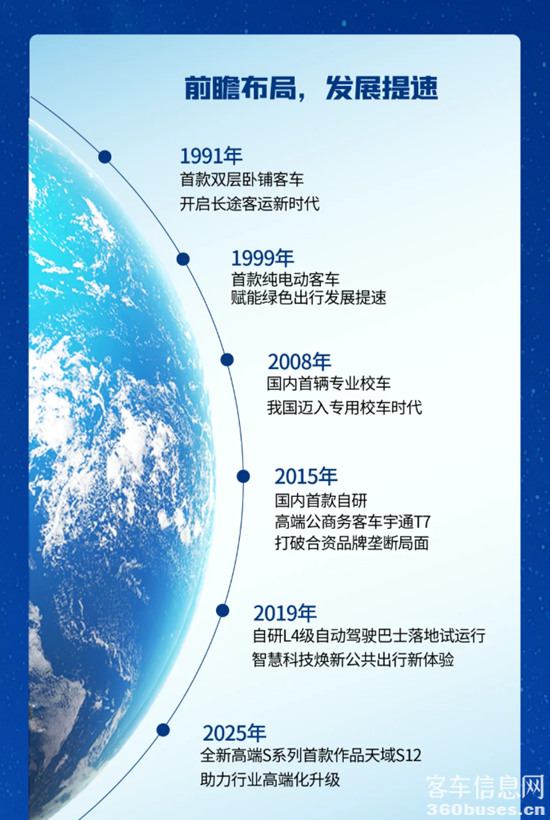 前瞻布局，发展提速

1991年
首款双层卧铺客车
开启长途客运新时代

1999年
首款纯电动客车
赋能绿色出行发展提速

2008年
国内首辆专业校车
我国迈入专用校车时代

2015年
国内首款自研
高端公商务客车宇通T7
打破合资品牌垄断局面

2019年
自研L4级自动驾驶巴士落地试运行
智慧科技焕新公共出行新体验

2025年
全新高端S系列首款作品天域S12
助力行业高端化升级

客车信息网
360buses.cn